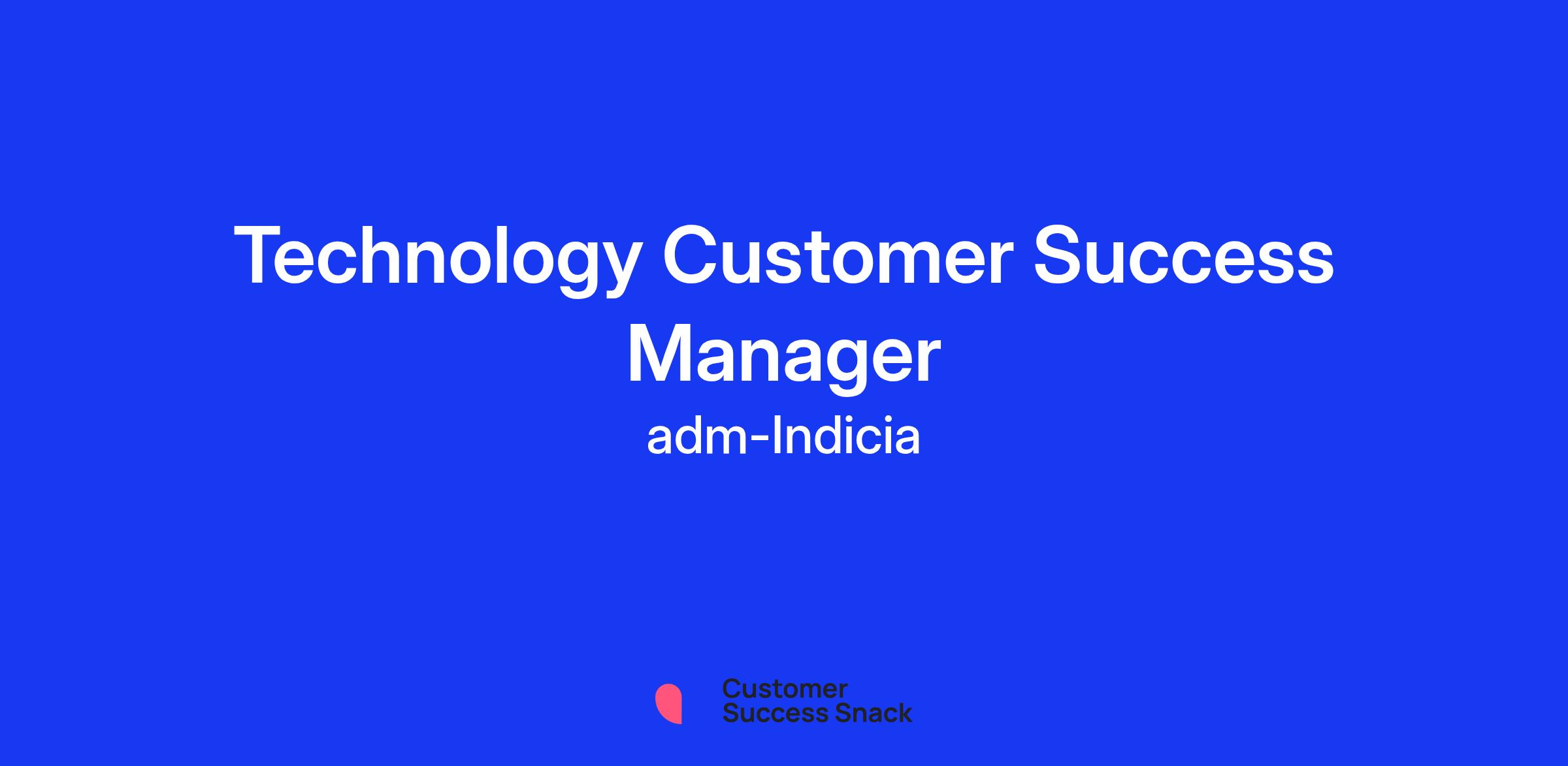 Technology Customer Success Manager

adm-Indicia

Customer Success Snack